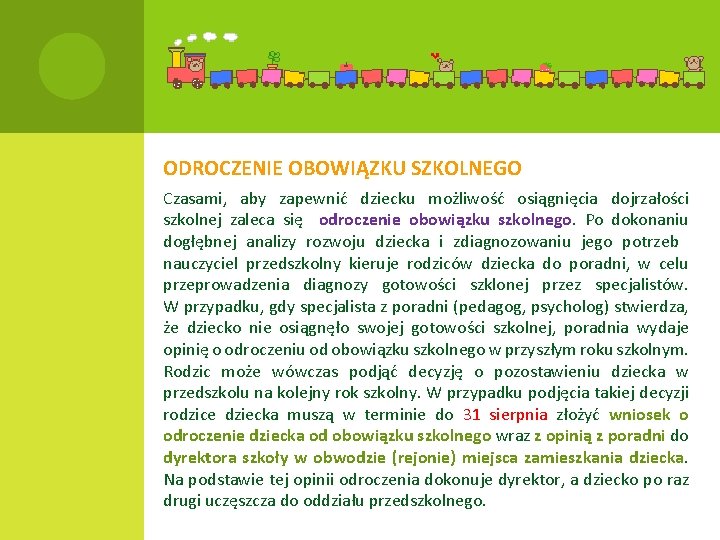 ODROCZENIE OBOWIĄZKU SZKOLNEGO

Czasami, aby zapewnić dziecku możliwość osiągnięcia dojrzałości szkolnej zaleca się odroczenie obowiązku szkolnego. Po dokonaniu dogłębnej analizy rozwoju dziecka i zdiagnozowaniu jego potrzeb nauczyciel przedszkolny kieruje rodziców dziecka do poradni, w celu przeprowadzenia diagnozy gotowości szklonej przez specjalistów. W przypadku, gdy specjalista z poradni (pedagog, psycholog) stwierdza, że dziecko nie osiągnęło swojej gotowości szkolnej, poradnia wydaje opinię o odroczeniu od obowiązku szkolnego w przyszłym roku szkolnym. Rodzic może wówczas podjąć decyzję o pozostawieniu dziecka w przedszkolu na kolejny rok szkolny. W przypadku podjęcia takiej decyzji rodzice dziecka muszą w terminie do 31 sierpnia złożyć wniosek o odroczenie dziecka od obowiązku szkolnego wraz z opinią z poradni do dyrektora szkoły w obwodzie (rejonie) miejsca zamieszkania dziecka. Na podstawie tej opinii odroczenia dokonuje dyrektor, a dziecko po raz drugi uczęszcza do oddziału przedszkolnego.